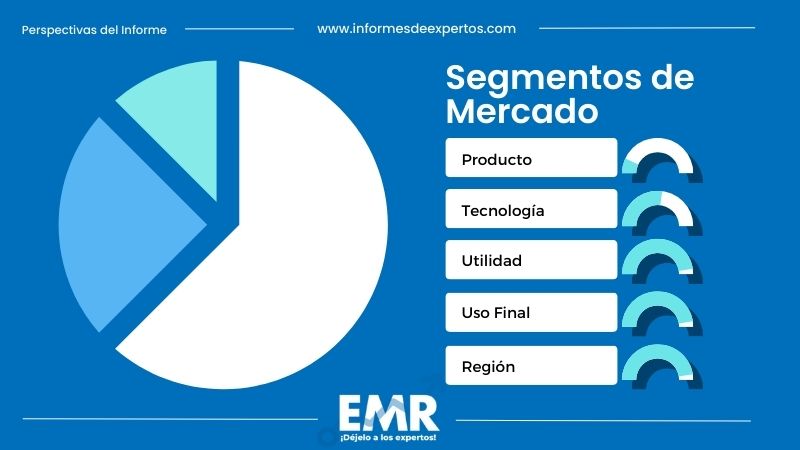 Perspectivas del Informe

www.informesdeexpertos.com

Segmentos de Mercado

Producto

Tecnología

Utilidad

Uso Final

Región

EMR
¡Déjelo a los expertos!